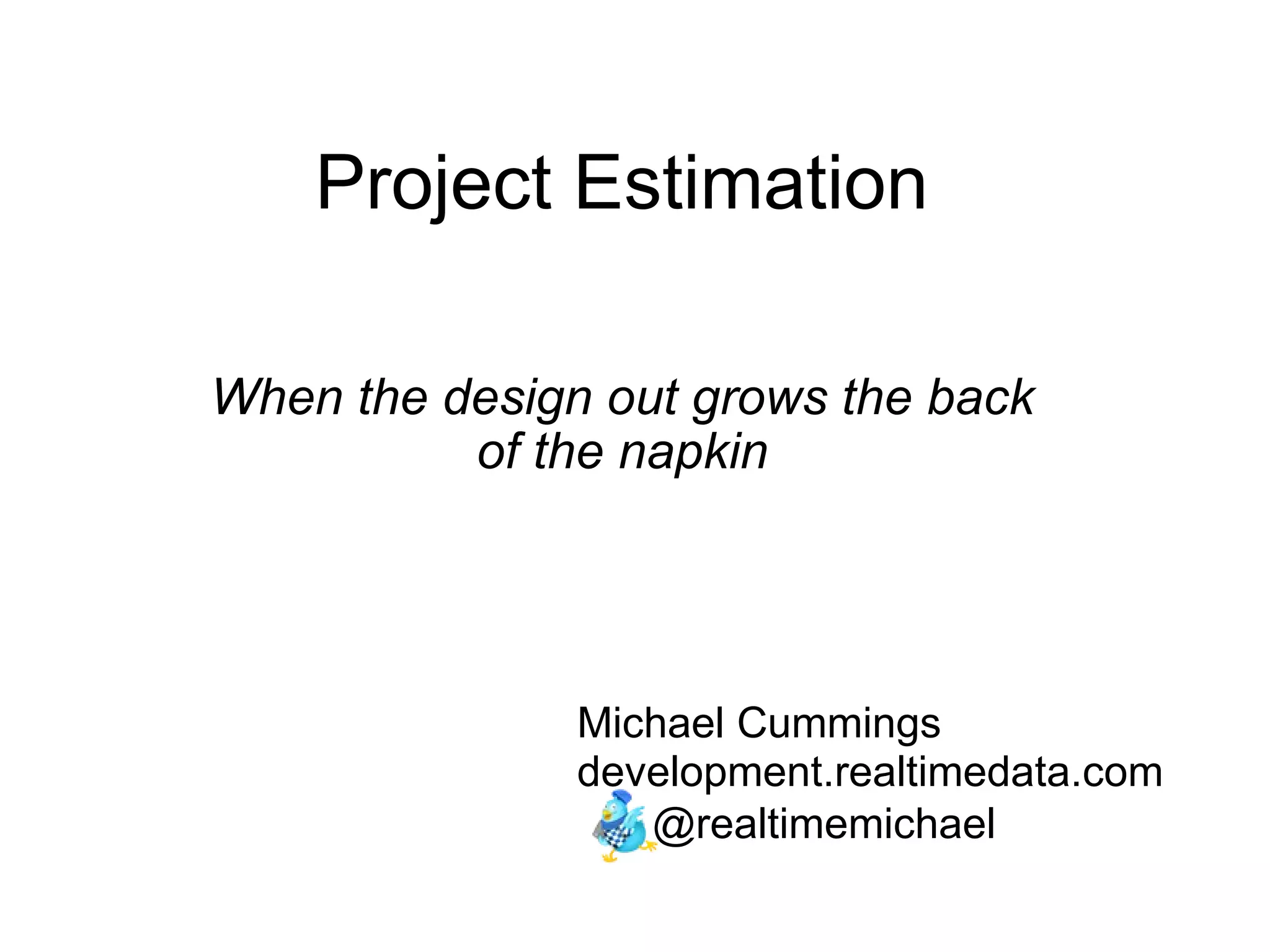 Project Estimation

When the design out grows the back of the napkin

Michael Cummings
development.realtimedata.com
@realtimemichael